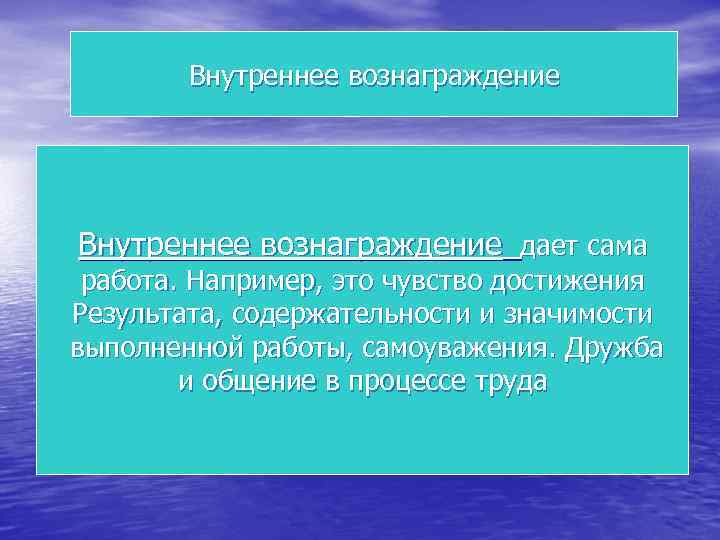 Внутреннее вознаграждение

Внутреннее вознаграждение дает сама работа. Например, это чувство достижения Результата, содержательности и значимости выполненной работы, самоуважения. Дружба и общение в процессе труда